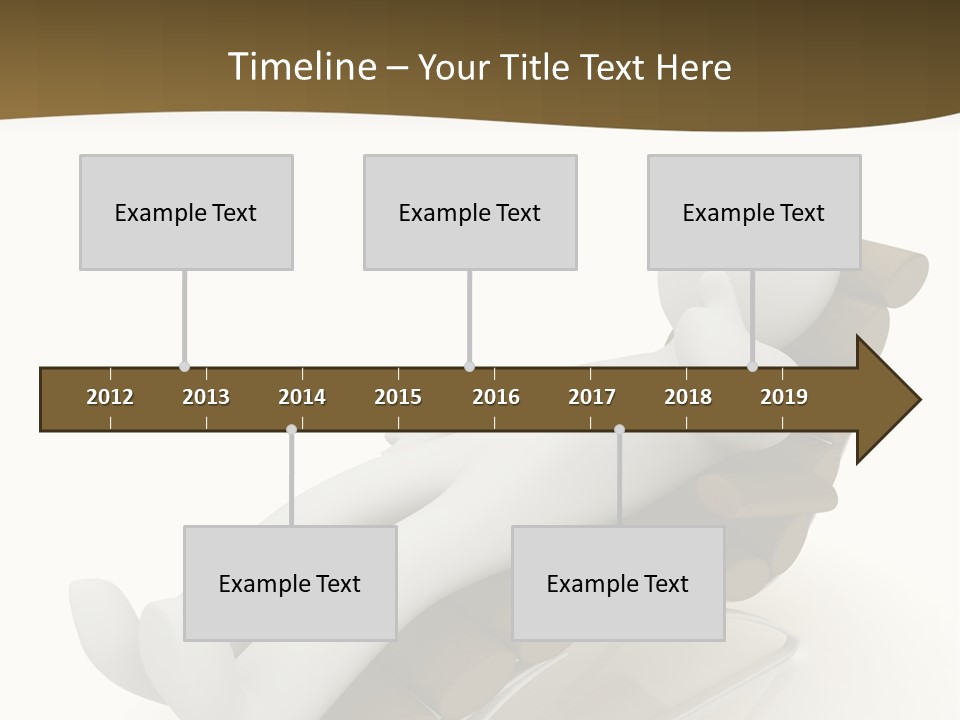 Timeline – Your Title Text Here

Example Text

Example Text

Example Text

2012
2013
2014
2015
2016
2017
2018
2019

Example Text

Example Text